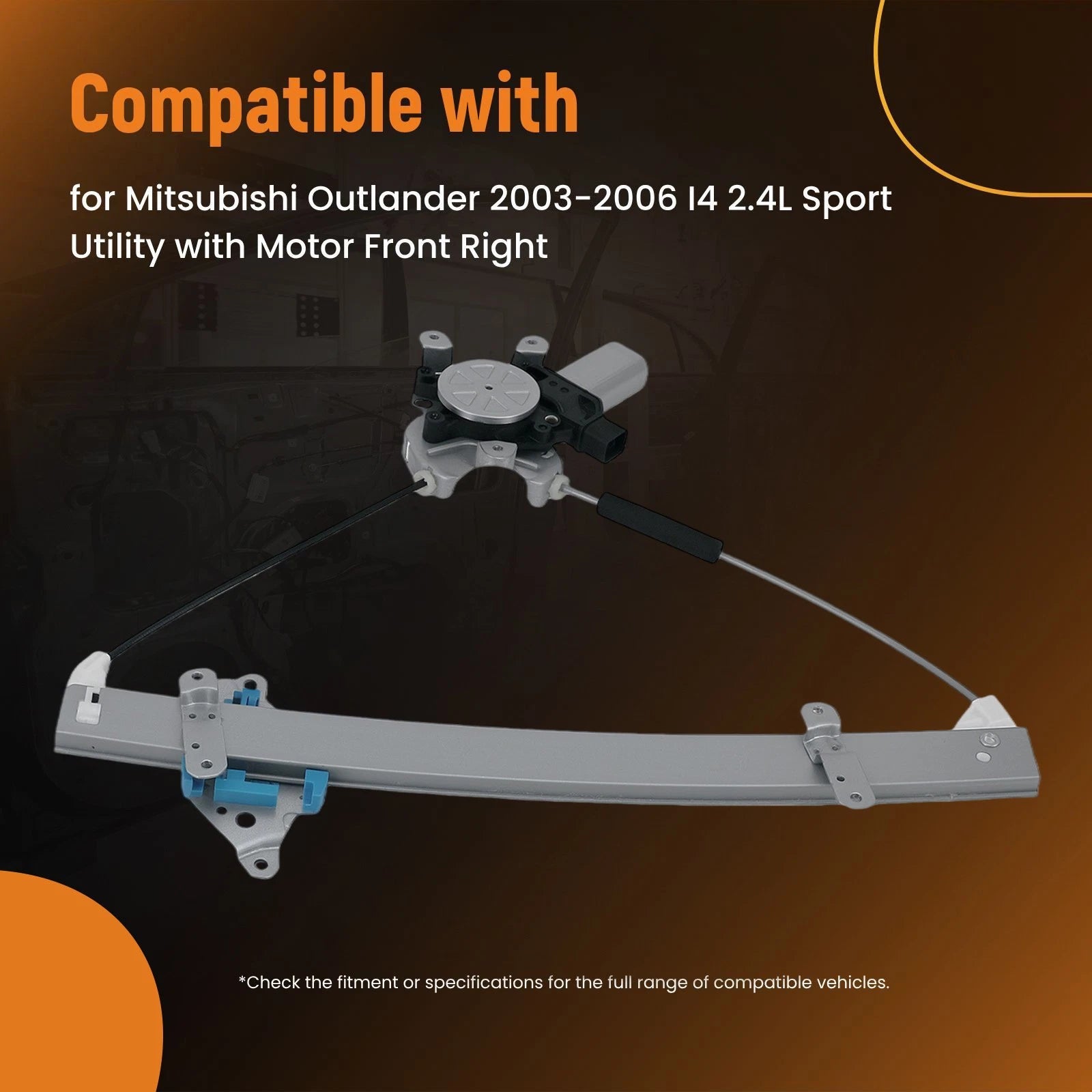 Compatible with

for Mitsubishi Outlander 2003-2006 I4 2.4L Sport Utility with Motor Front Right

*Check the fitment or specifications for the full range of compatible vehicles.